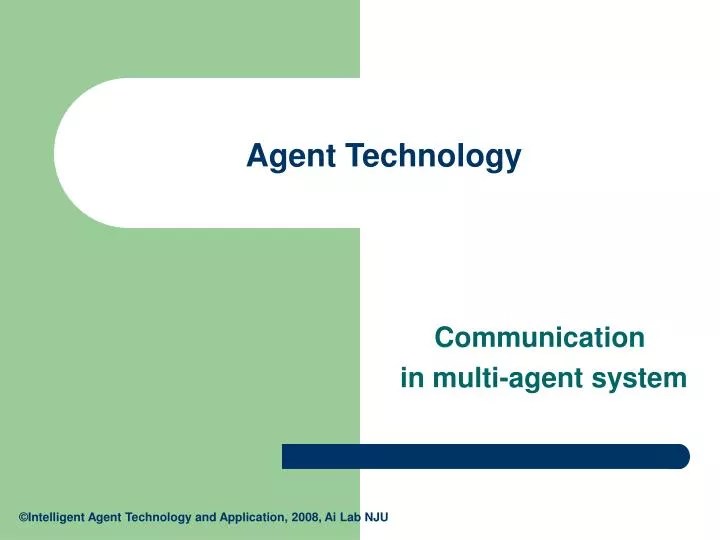 Agent Technology

Communication
in multi-agent system

©Intelligent Agent Technology and Application, 2008, Ai Lab NJU